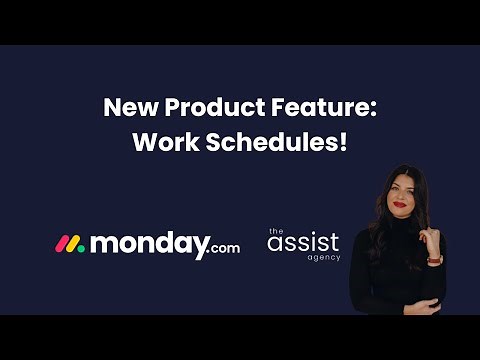 New Product Feature:
Work Schedules!

monday.com

the
assist
agency